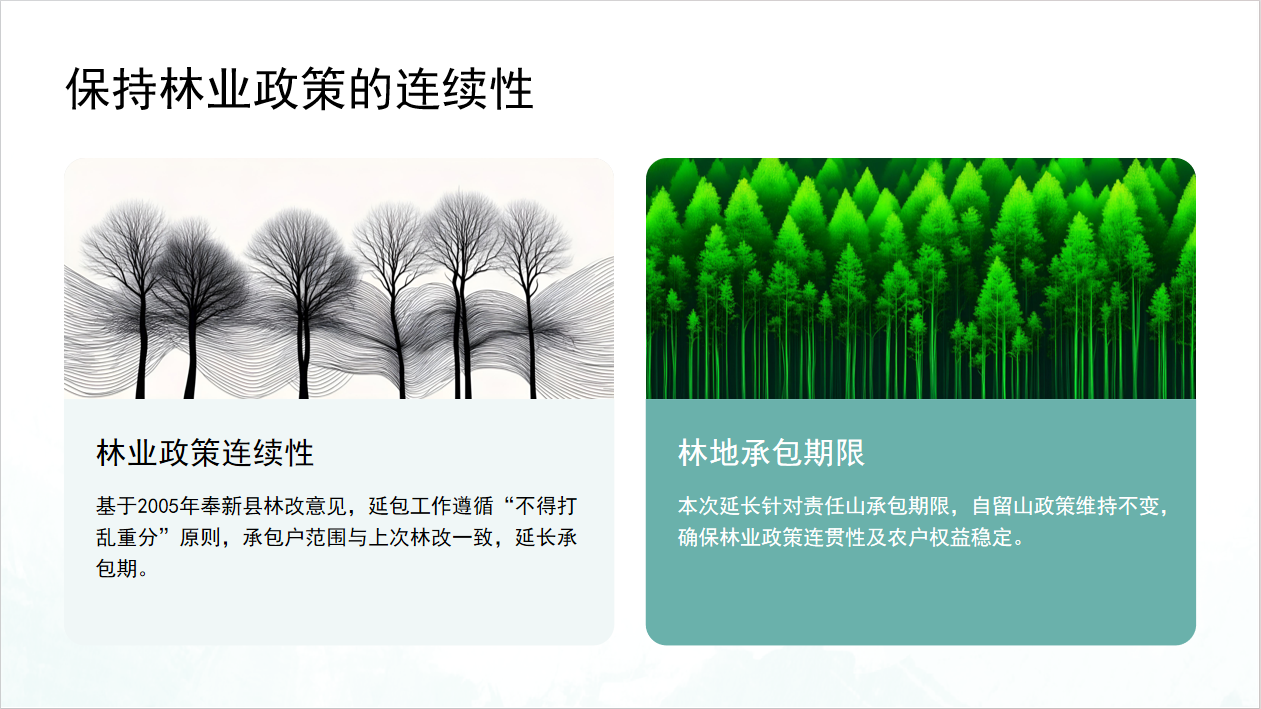 保持林业政策的连续性

林业政策连续性

基于2005年奉新县林改意见，延包工作遵循“不得打乱重分”原则，承包户范围与上次林改一致，延长承包期。

林地承包期限

本次延长针对责任山承包期限，自留山政策维持不变，确保林业政策连贯性及农户权益稳定。